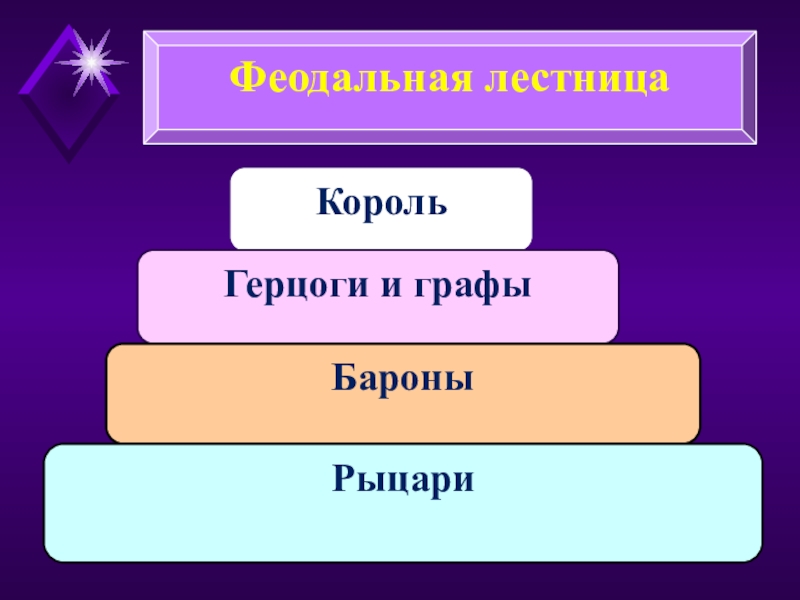 Феодальная лестница

Король

Герцоги и графы

Бароны

Рыцари